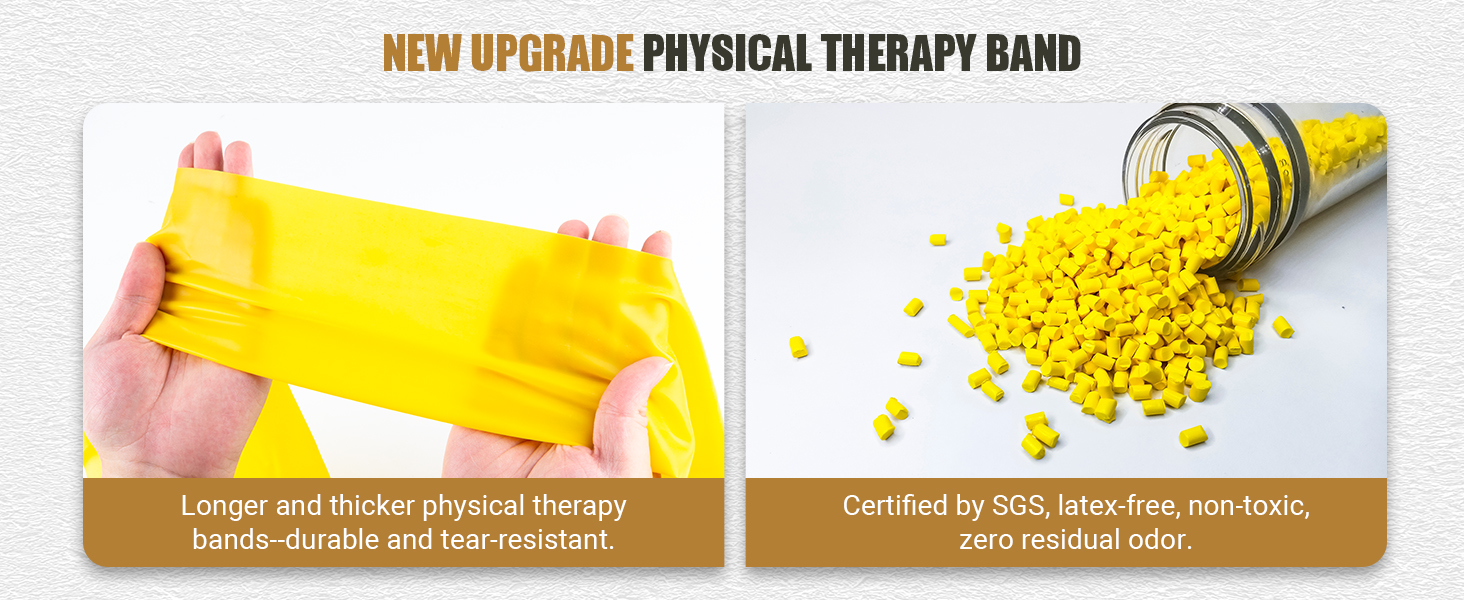 NEW UPGRADE PHYSICAL THERAPY BAND

Longer and thicker physical therapy bands--durable and tear-resistant.

Certified by SGS, latex-free, non-toxic, zero residual odor.